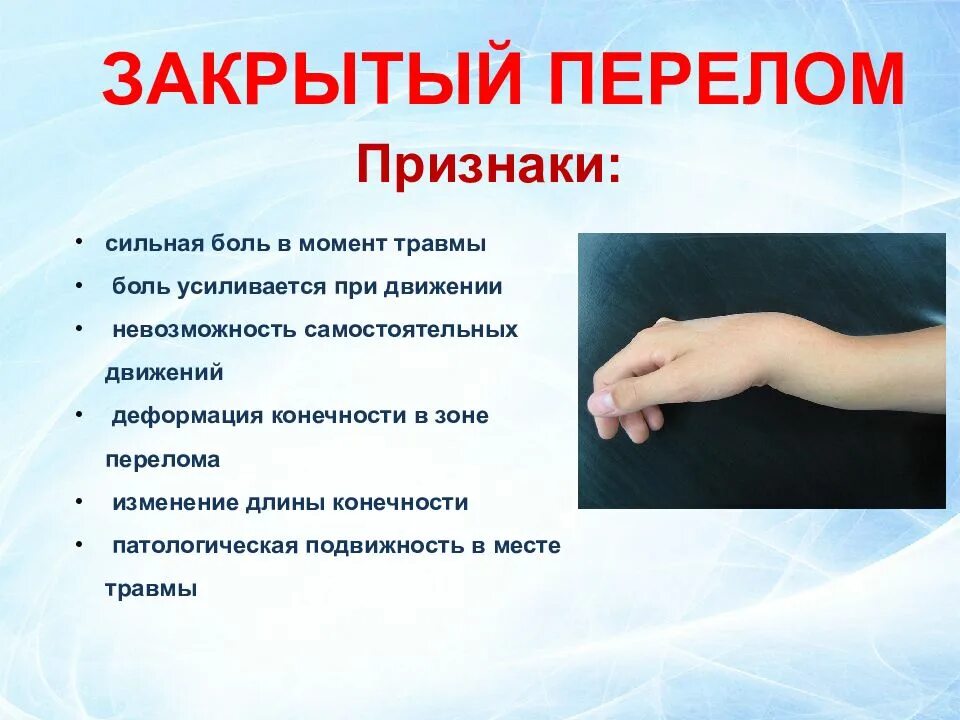 ЗАКРЫТЫЙ ПЕРЕЛОМ

Признаки:

• сильная боль в момент травмы
• боль усиливается при движении
• невозможность самостоятельных движений
• деформация конечности в зоне перелома
• изменение длины конечности
• патологическая подвижность в месте травмы